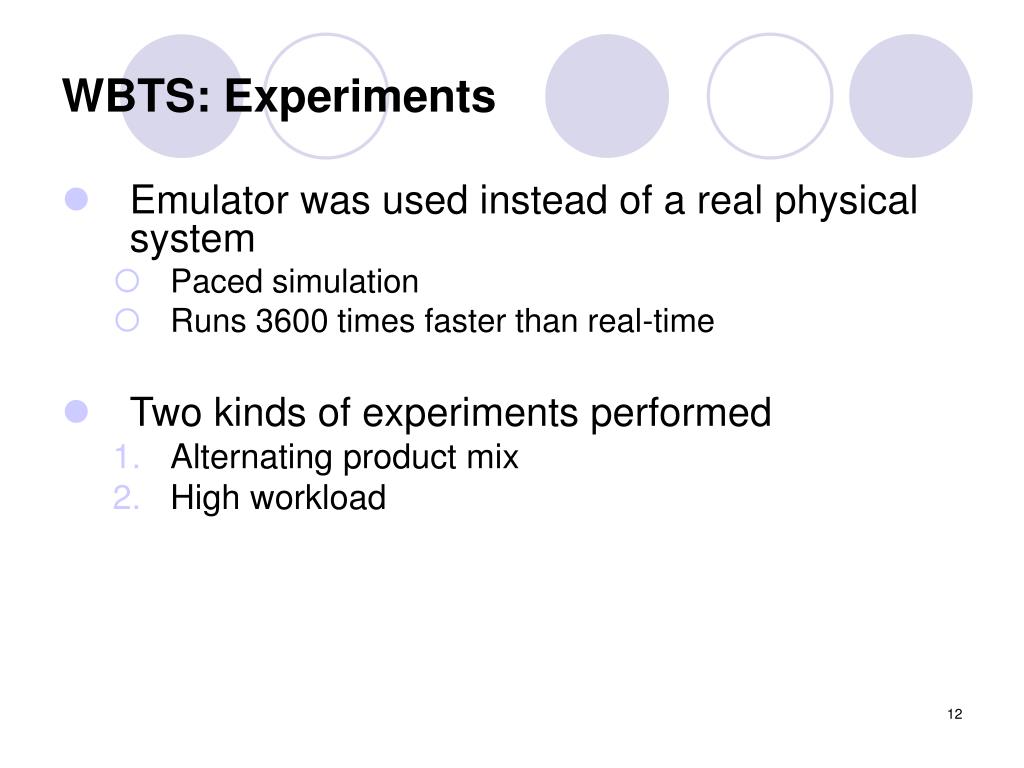 WBTS: Experiments

Emulator was used instead of a real physical system

Paced simulation

Runs 3600 times faster than real-time

Two kinds of experiments performed

1. Alternating product mix

2. High workload

12